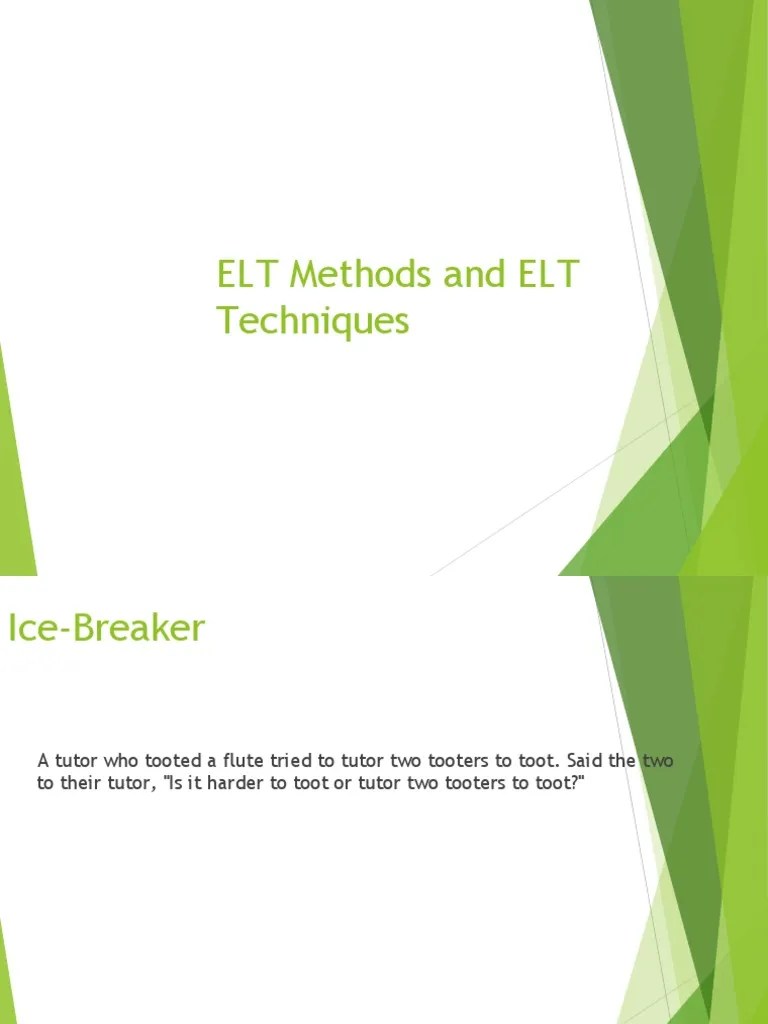 ELT Methods and ELT Techniques

Ice-Breaker

A tutor who tooted a flute tried to tutor two tooters to toot. Said the two to their tutor, "Is it harder to toot or tutor two tooters to toot?"